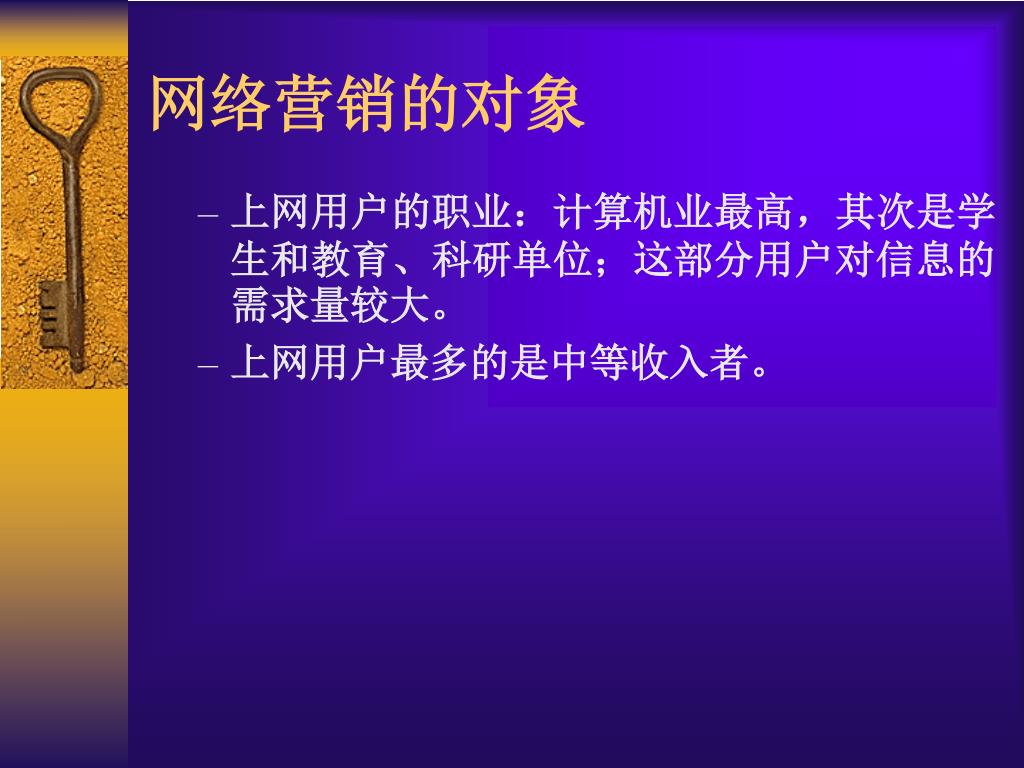 网络营销的对象

– 上网用户的职业：计算机业最高，其次是学生和教育、科研单位；这部分用户对信息的需求量较大。

– 上网用户最多的是中等收入者。